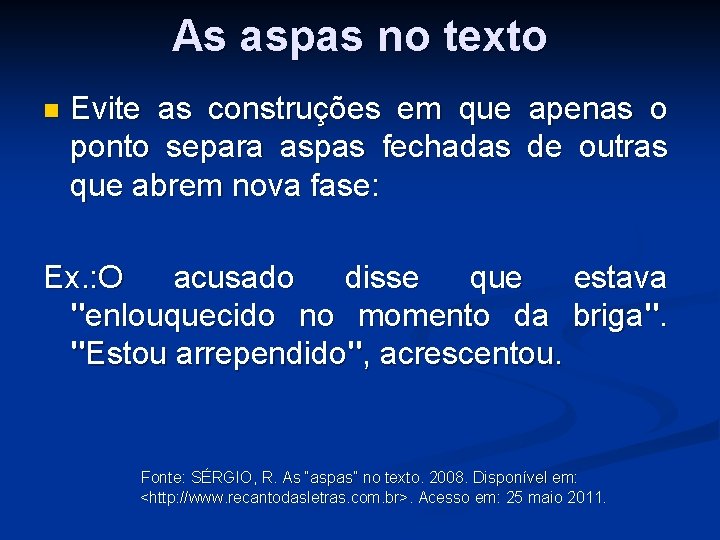 As aspas no texto

Evite as construções em que apenas o ponto separa aspas fechadas de outras que abrem nova fase:

Ex.:O acusado disse que estava "enlouquecido no momento da briga". "Estou arrependido", acrescentou.

Fonte: SÉRGIO, R. As "aspas" no texto. 2008. Disponível em: <http://www.recantodasletras.com.br>. Acesso em: 25 maio 2011.